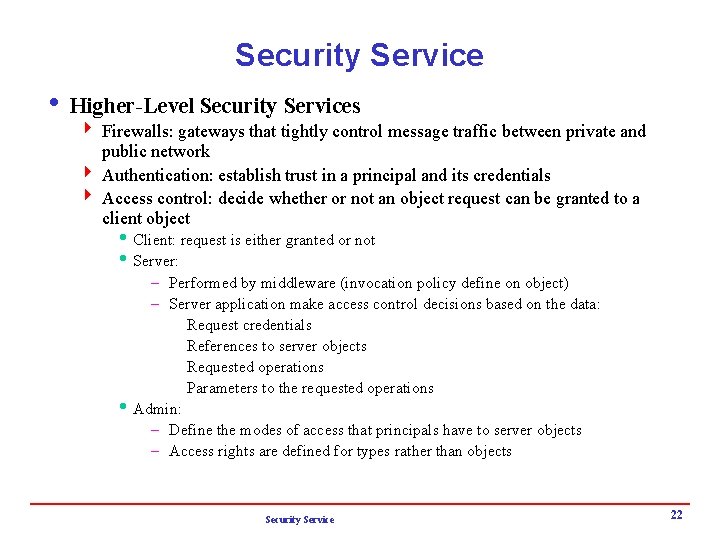 Security Service

• Higher-Level Security Services

‣ Firewalls: gateways that tightly control message traffic between private and public network

‣ Authentication: establish trust in a principal and its credentials

‣ Access control: decide whether or not an object request can be granted to a client object

• Client: request is either granted or not

• Server:

– Performed by middleware (invocation policy define on object)

– Server application make access control decisions based on the data:

Request credentials

References to server objects

Requested operations

Parameters to the requested operations

• Admin:

– Define the modes of access that principals have to server objects

– Access rights are defined for types rather than objects

Security Service

22